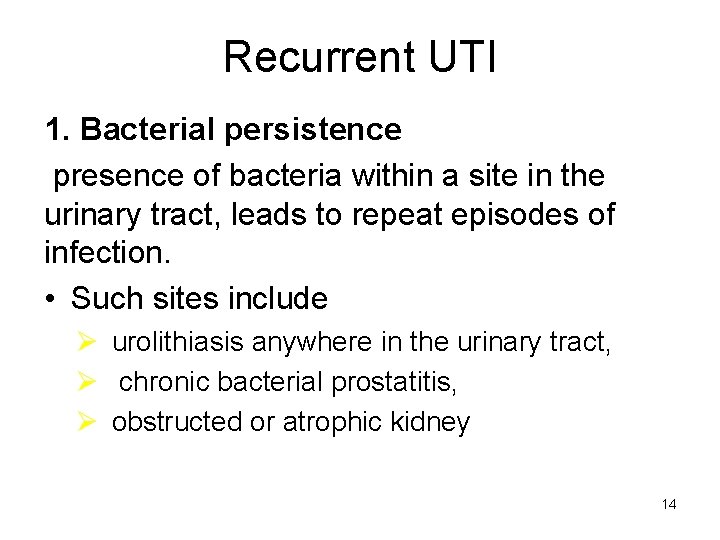 Recurrent UTI

1. Bacterial persistence

presence of bacteria within a site in the urinary tract, leads to repeat episodes of infection.

• Such sites include

➢ urolithiasis anywhere in the urinary tract,

➢ chronic bacterial prostatitis,

➢ obstructed or atrophic kidney

14